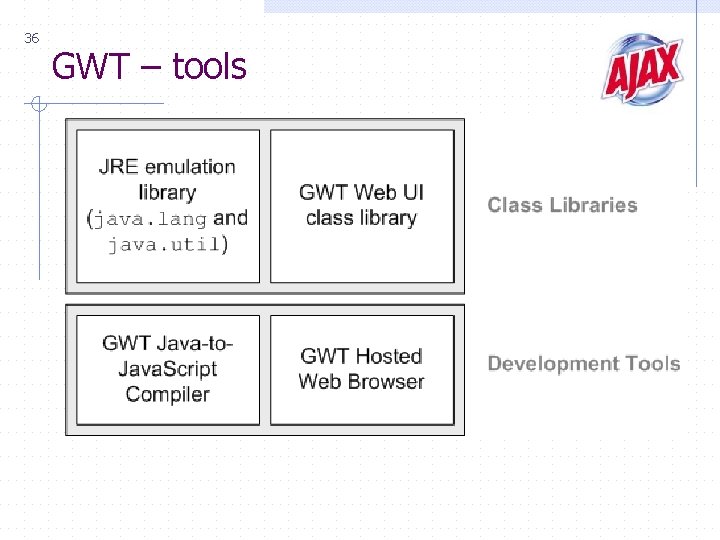 36

GWT – tools

AJAX

JRE emulation library (java.lang and java.util)

GWT Web UI class library

Class Libraries

GWT Java-to-JavaScript Compiler

GWT Hosted Web Browser

Development Tools